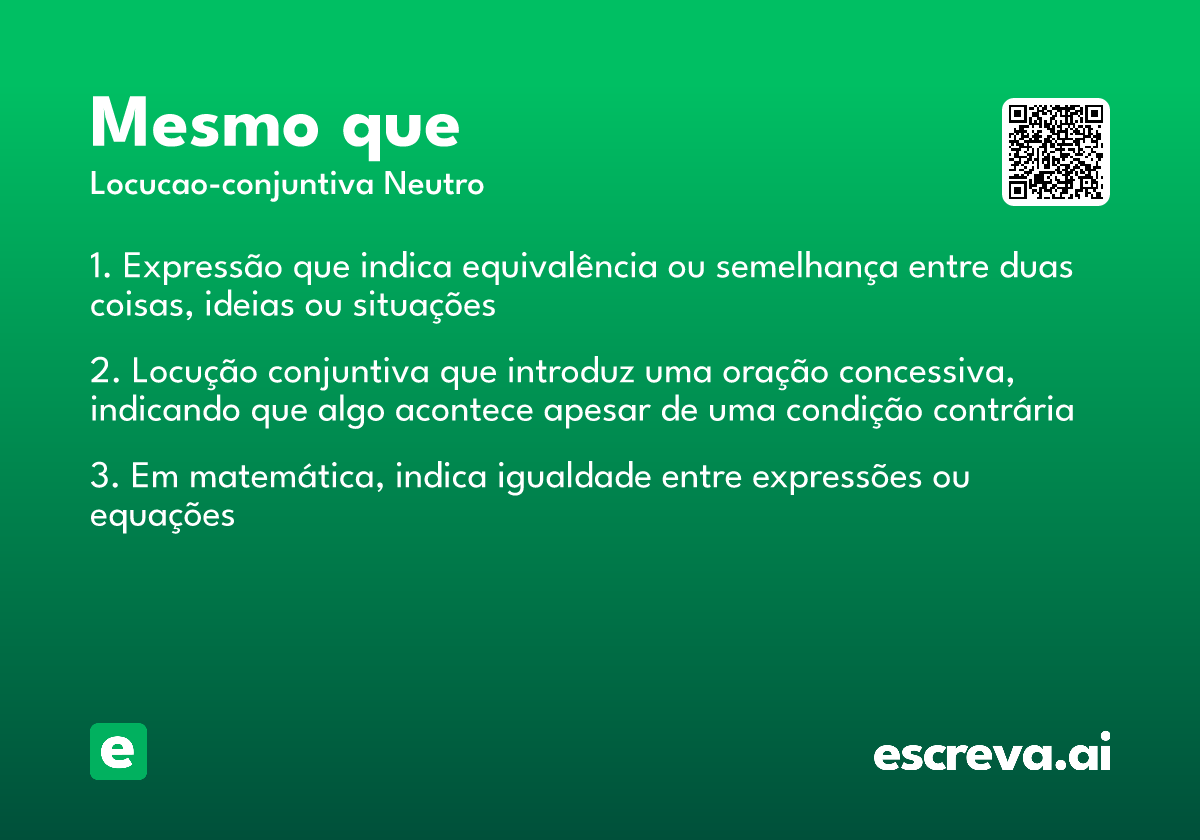 Mesmo que

Locucao-conjuntiva Neutro

1. Expressão que indica equivalência ou semelhança entre duas coisas, ideias ou situações

2. Locução conjuntiva que introduz uma oração concessiva, indicando que algo acontece apesar de uma condição contrária

3. Em matemática, indica igualdade entre expressões ou equações

e

escreva.ai